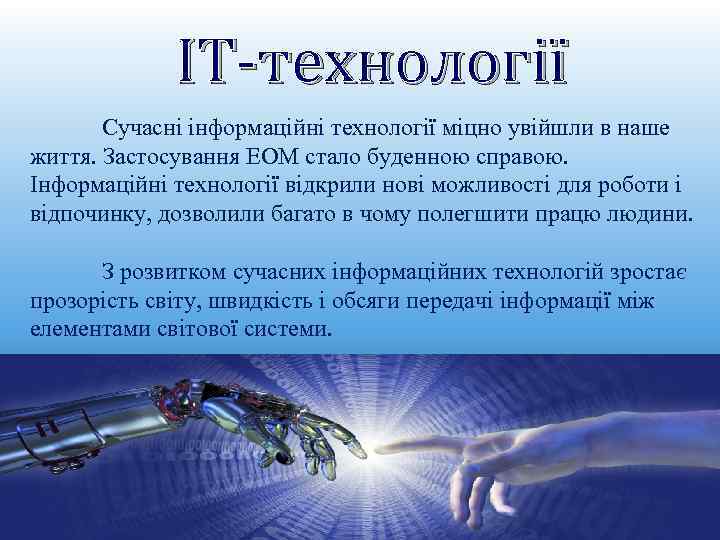 ІТ-технології

Сучасні інформаційні технології міцно увійшли в наше життя. Застосування ЕОМ стало буденною справою. Інформаційні технології відкрили нові можливості для роботи і відпочинку, дозволили багато в чому полегшити працю людини.

З розвитком сучасних інформаційних технологій зростає прозорість світу, швидкість і обсяги передачі інформації між елементами світової системи.